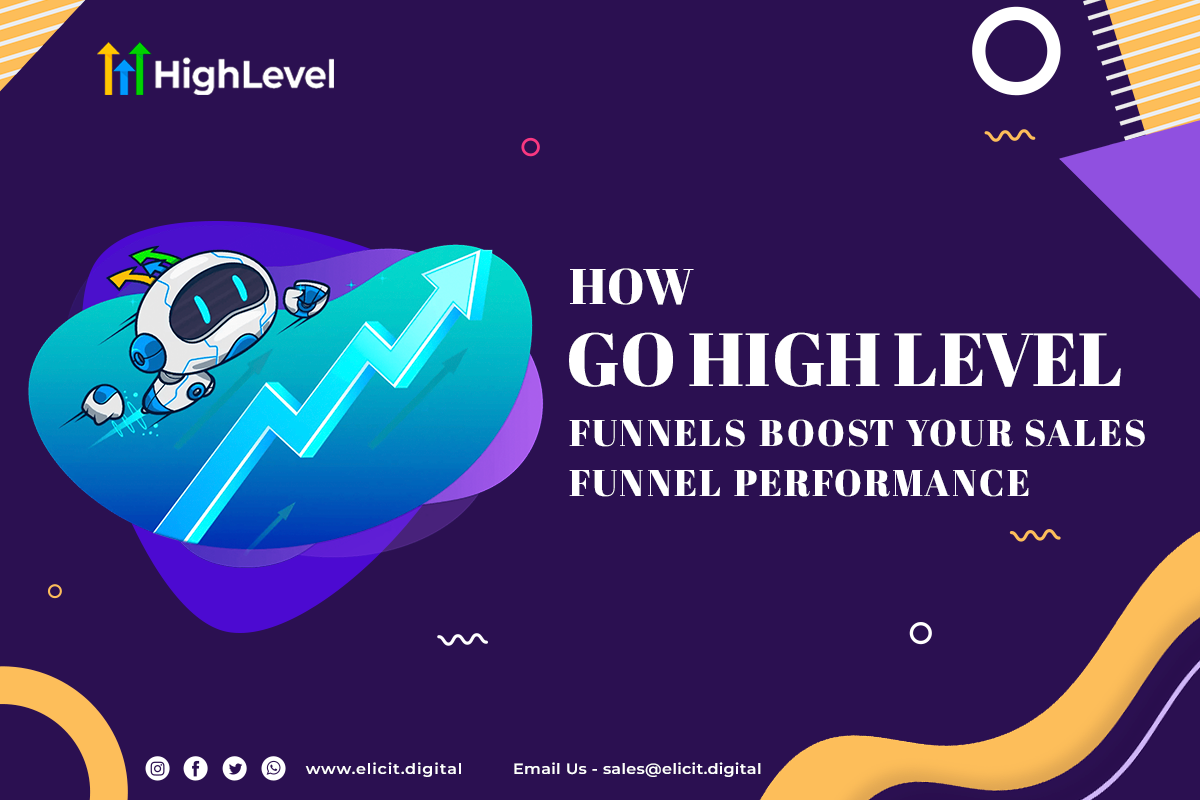 HighLevel

HOW
GO HIGH LEVEL
FUNNELS BOOST YOUR SALES FUNNEL PERFORMANCE

www.elicit.digital Email Us - sales@elicit.digital